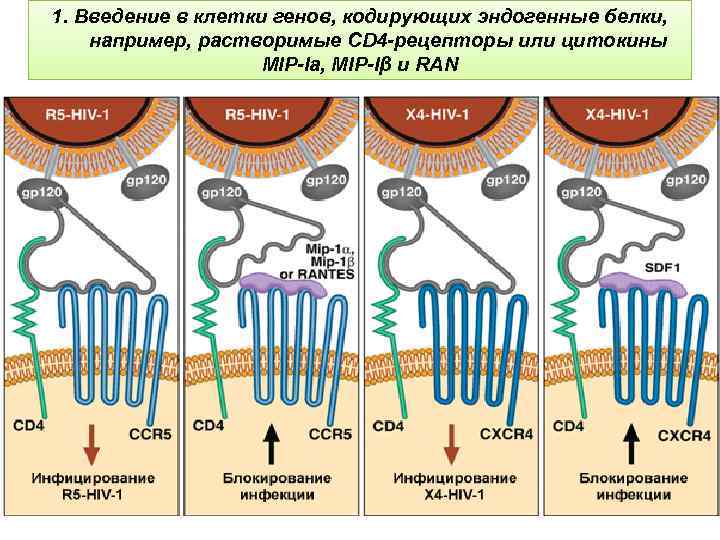 1. Введение в клетки генов, кодирующих эндогенные белки, например, растворимые CD4-рецепторы или цитокины MIP-Ia, MIP-Iβ и RAN

R5-HIV-1

gp120

gp120

CD4

CCR5

Инфицирование R5-HIV-1

R5-HIV-1

gp120

gp120

Mip-1α, Mip-1β or RANTES

CD4

CCR5

Блокирование инфекции

X4-HIV-1

gp120

gp120

CD4

CXCR4

Инфицирование X4-HIV-1

X4-HIV-1

gp120

gp120

SDF1

CD4

CXCR4

Блокирование инфекции